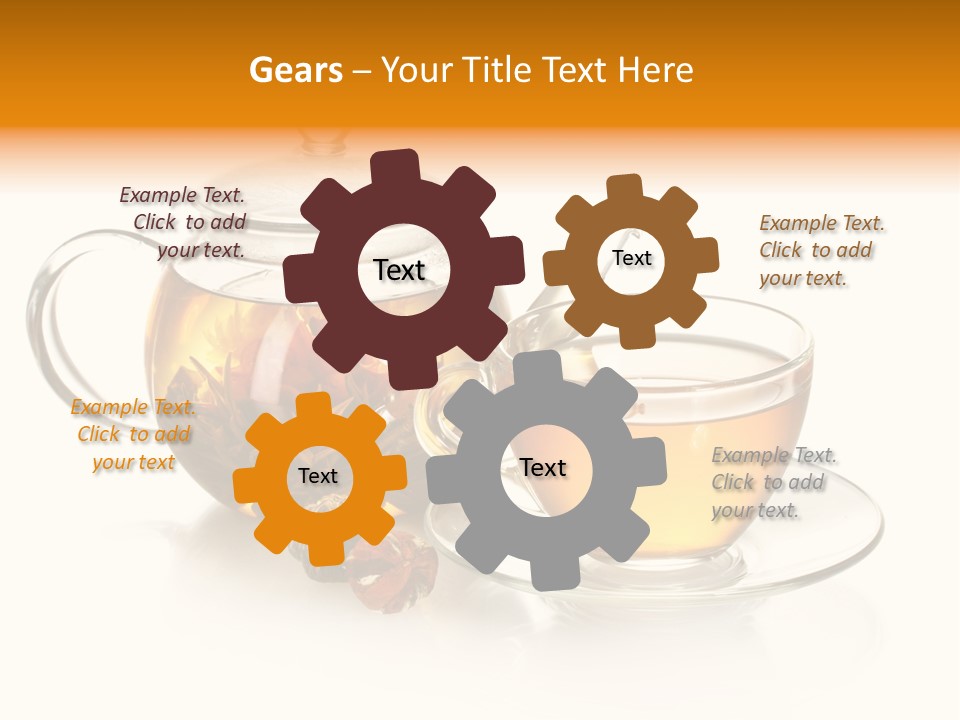 Gears – Your Title Text Here

Example Text. Click to add your text.

Text

Text

Example Text. Click to add your text.

Example Text. Click to add your text

Text

Text

Example Text. Click to add your text.